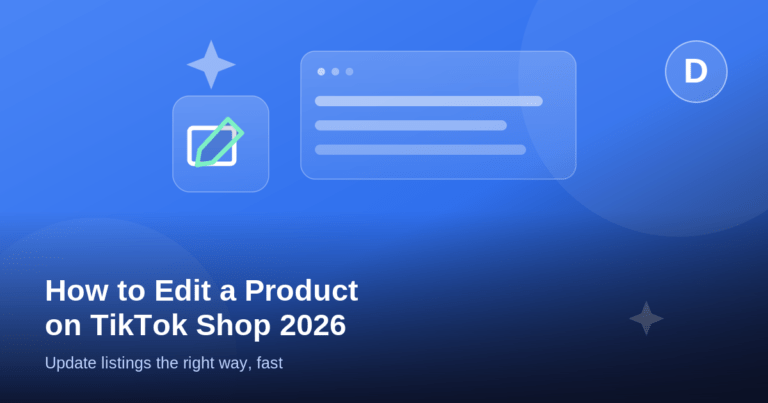 D

How to Edit a Product on TikTok Shop 2026

Update listings the right way, fast